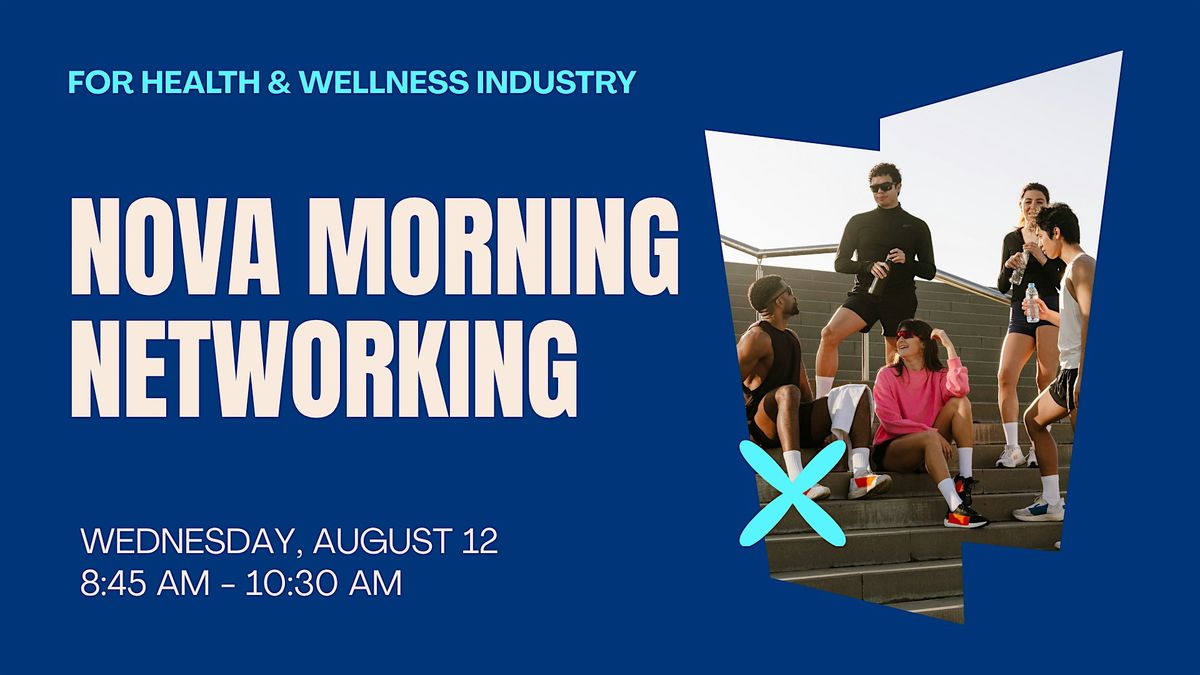 FOR HEALTH & WELLNESS INDUSTRY

NOVA MORNING NETWORKING

WEDNESDAY, AUGUST 12
8:45 AM - 10:30 AM